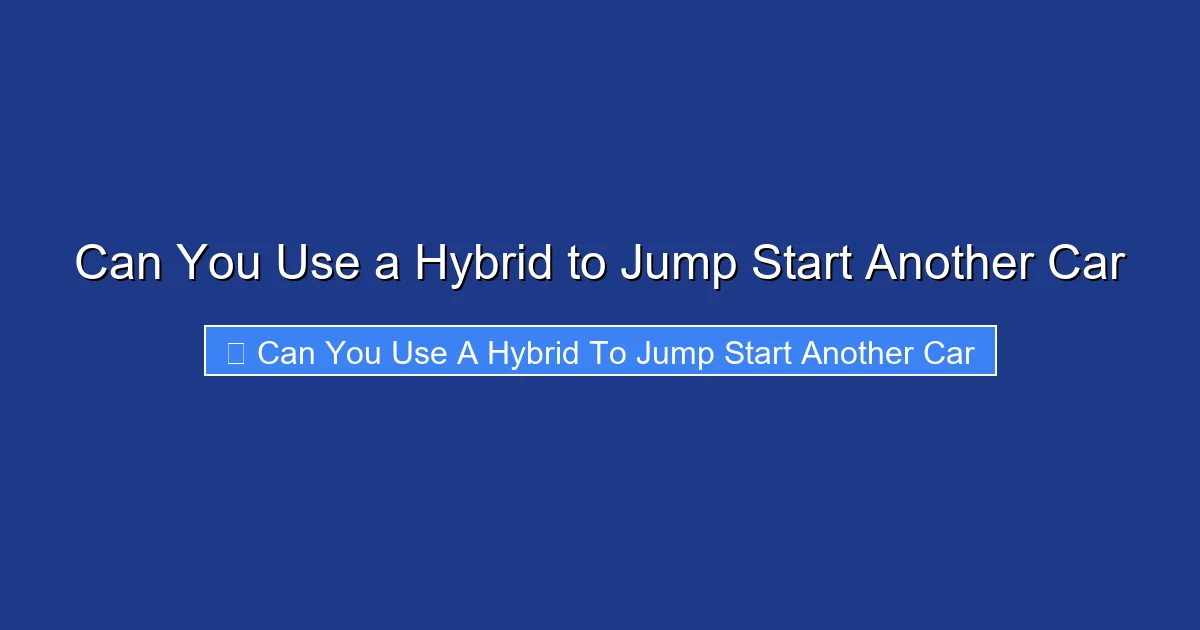 Can You Use a Hybrid to Jump Start Another Car

Can You Use A Hybrid To Jump Start Another Car